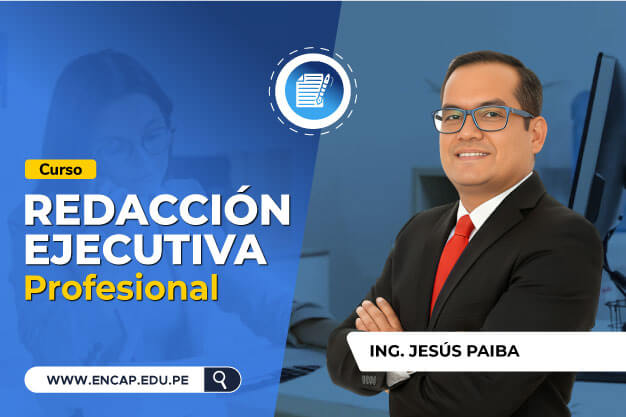 Curso
REDACCIÓN EJECUTIVA
Profesional

ING. JESÚS PAIBA

WWW.ENCAP.EDU.PE